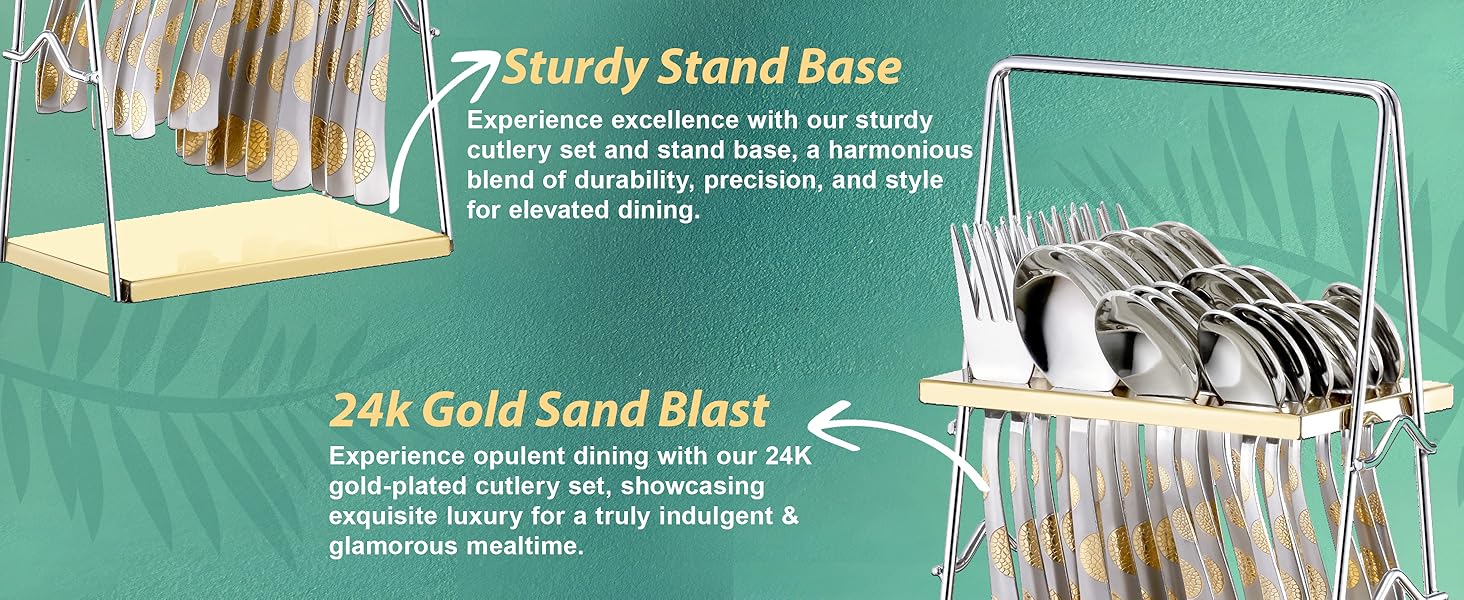 Sturdy Stand Base

Experience excellence with our sturdy cutlery set and stand base, a harmonious blend of durability, precision, and style for elevated dining.

24k Gold Sand Blast

Experience opulent dining with our 24K gold-plated cutlery set, showcasing exquisite luxury for a truly indulgent & glamorous mealtime.